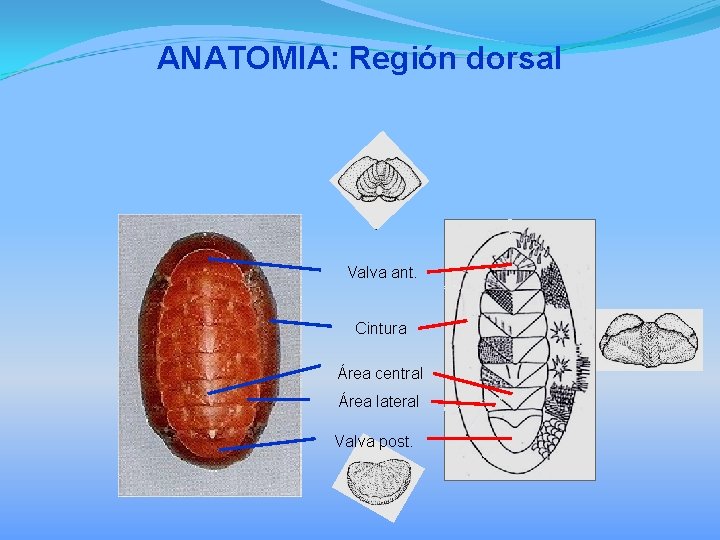 ANATOMIA: Región dorsal

Valva ant.

Cintura

Área central

Área lateral

Valva post.